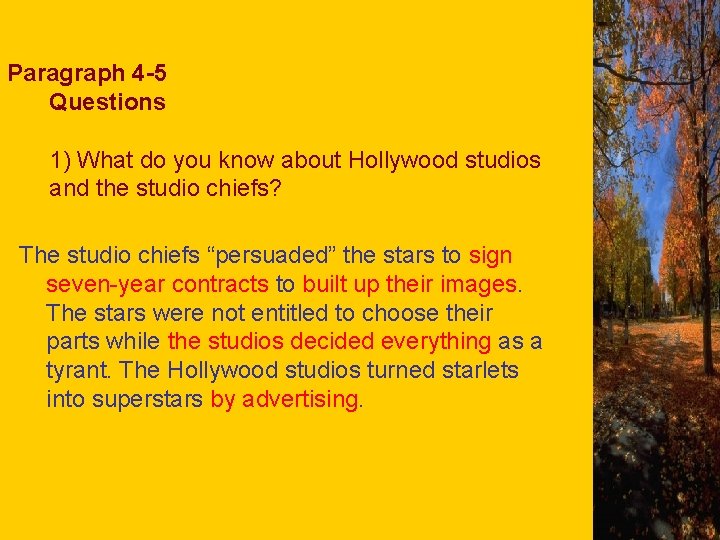 Paragraph 4-5
Questions

1) What do you know about Hollywood studios and the studio chiefs?

The studio chiefs “persuaded” the stars to sign seven-year contracts to built up their images. The stars were not entitled to choose their parts while the studios decided everything as a tyrant. The Hollywood studios turned starlets into superstars by advertising.